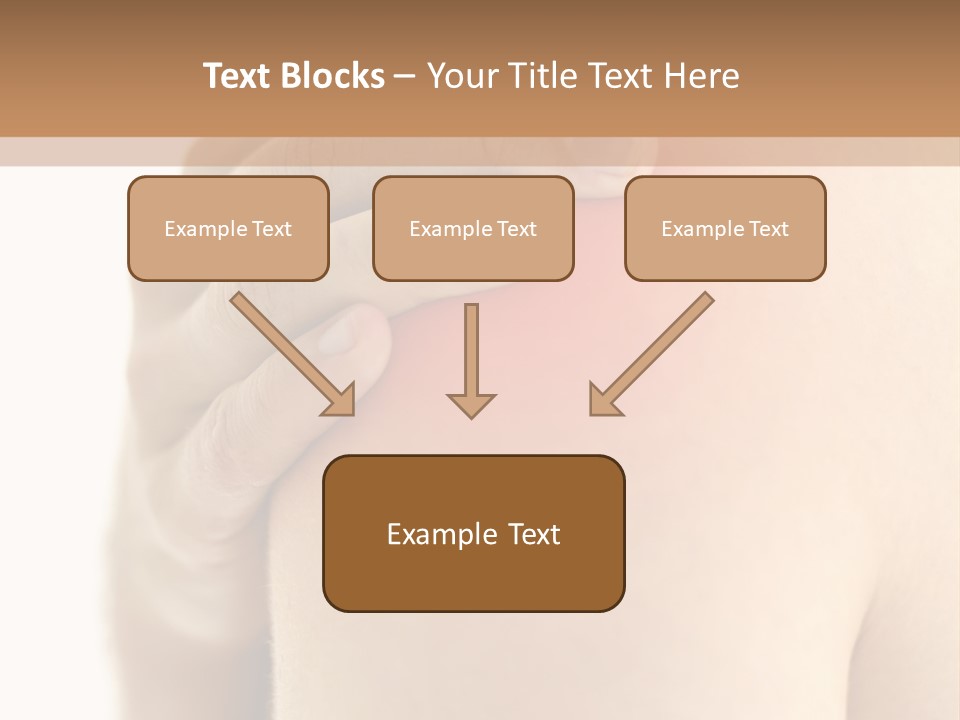 Text Blocks – Your Title Text Here

Example Text

Example Text

Example Text

Example Text